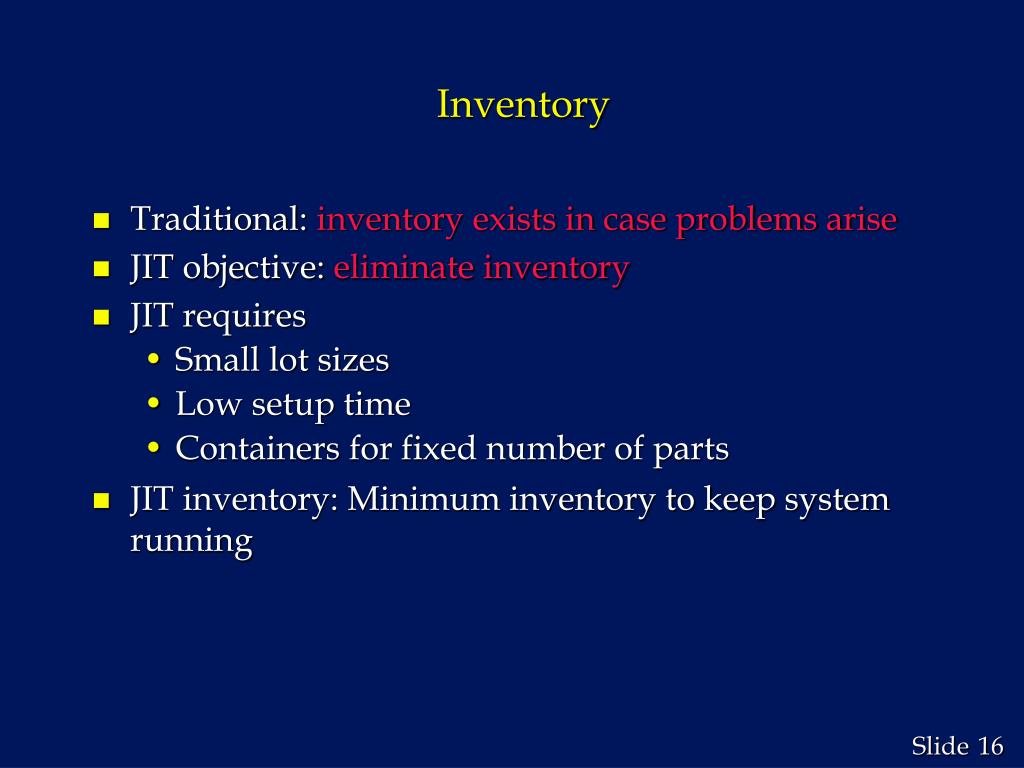 Inventory

- Traditional: inventory exists in case problems arise
- JIT objective: eliminate inventory
- JIT requires
  - Small lot sizes
  - Low setup time
  - Containers for fixed number of parts
- JIT inventory: Minimum inventory to keep system running

Slide 16